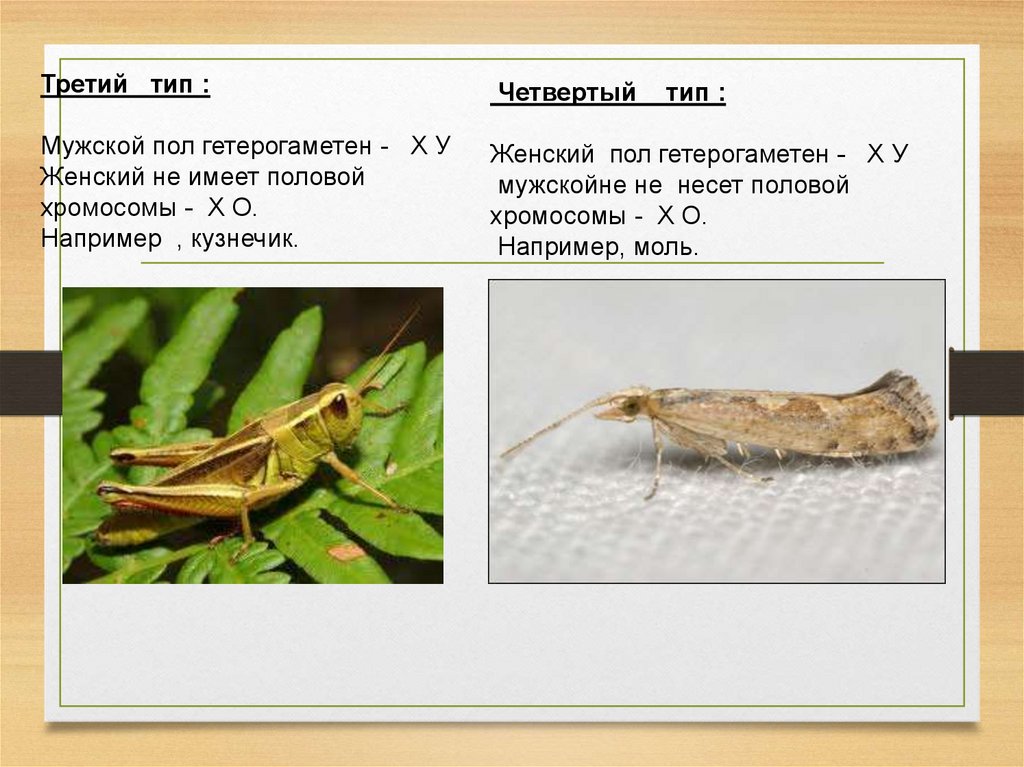 Третий тип :

Мужской пол гетерогаметен - Х У
Женский не имеет половой хромосомы - Х О.
Например , кузнечик.

Четвертый тип :

Женский пол гетерогаметен - Х У
мужскойне не несет половой хромосомы - Х О.
Например, моль.